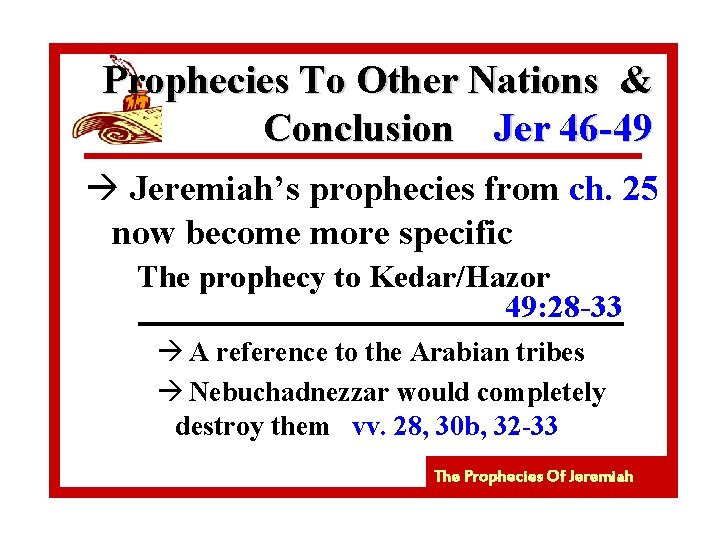 Prophecies To Other Nations & Conclusion Jer 46-49

→ Jeremiah's prophecies from ch. 25 now become more specific

The prophecy to Kedar/Hazor 49:28-33

→ A reference to the Arabian tribes

→ Nebuchadnezzar would completely destroy them vv. 28, 30b, 32-33

The Prophecies Of Jeremiah